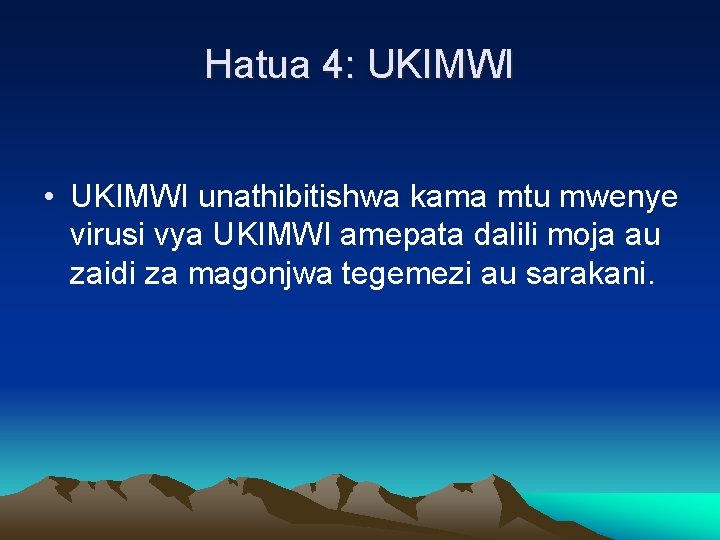 Hatua 4: UKIMWI

• UKIMWI unathibitishwa kama mtu mwenye virusi vya UKIMWI amepata dalili moja au zaidi za magonjwa tegemezi au sarakani.